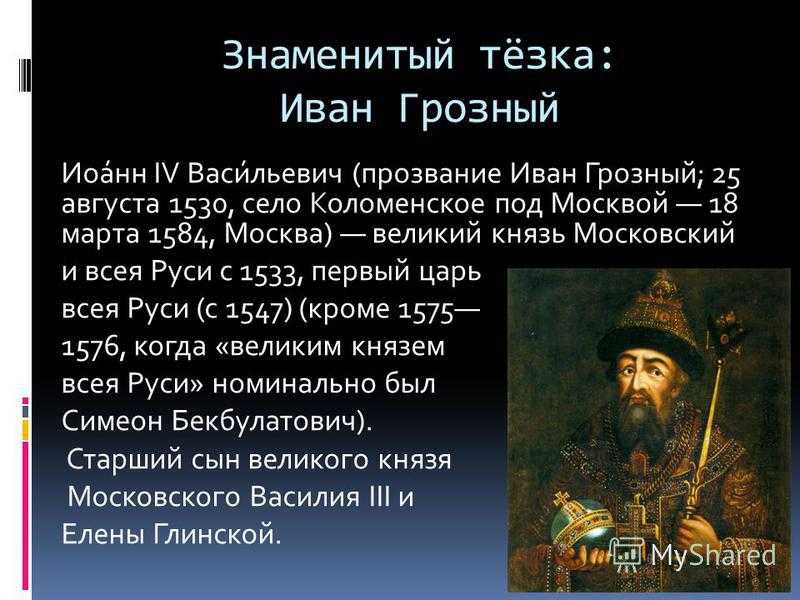 Знаменитый тёзка:
Иван Грозный

Иоа́нн IV Васи́льевич (прозвание Иван Грозный; 25 августа 1530, село Коломенское под Москвой — 18 марта 1584, Москва) — великий князь Московский и всея Руси с 1533, первый царь всея Руси (с 1547) (кроме 1575—1576, когда «великим князем всея Руси» номинально был Симеон Бекбулатович).

Старший сын великого князя Московского Василия III и Елены Глинской.

MyShared